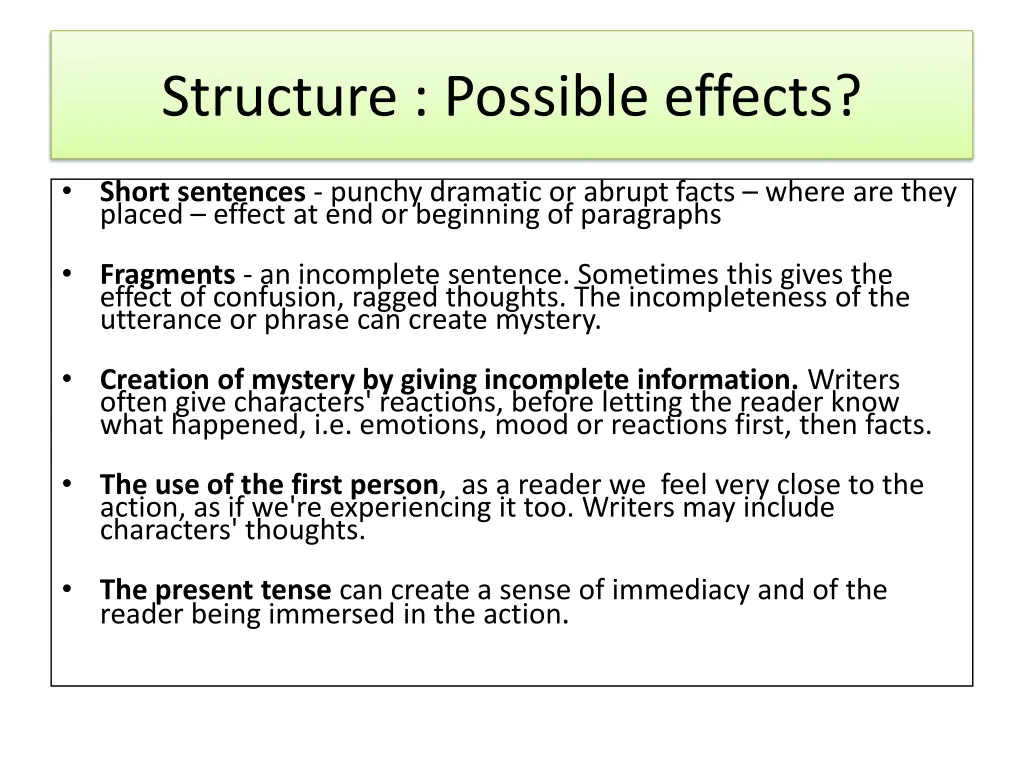 Structure : Possible effects?

• Short sentences - punchy dramatic or abrupt facts – where are they placed – effect at end or beginning of paragraphs

• Fragments - an incomplete sentence. Sometimes this gives the effect of confusion, ragged thoughts. The incompleteness of the utterance or phrase can create mystery.

• Creation of mystery by giving incomplete information. Writers often give characters' reactions, before letting the reader know what happened, i.e. emotions, mood or reactions first, then facts.

• The use of the first person, as a reader we feel very close to the action, as if we're experiencing it too. Writers may include characters' thoughts.

• The present tense can create a sense of immediacy and of the reader being immersed in the action.